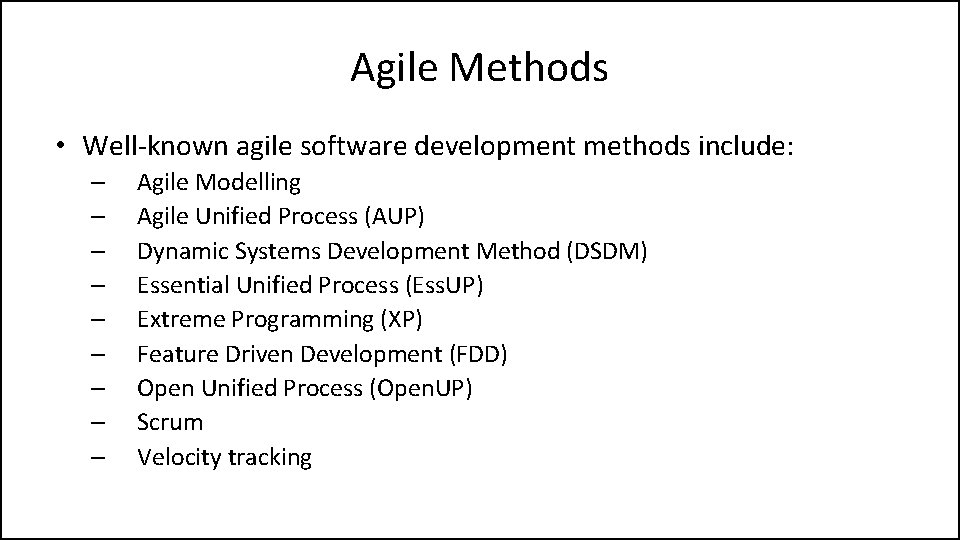 Agile Methods

• Well-known agile software development methods include:
  – Agile Modelling
  – Agile Unified Process (AUP)
  – Dynamic Systems Development Method (DSDM)
  – Essential Unified Process (EssUP)
  – Extreme Programming (XP)
  – Feature Driven Development (FDD)
  – Open Unified Process (OpenUP)
  – Scrum
  – Velocity tracking